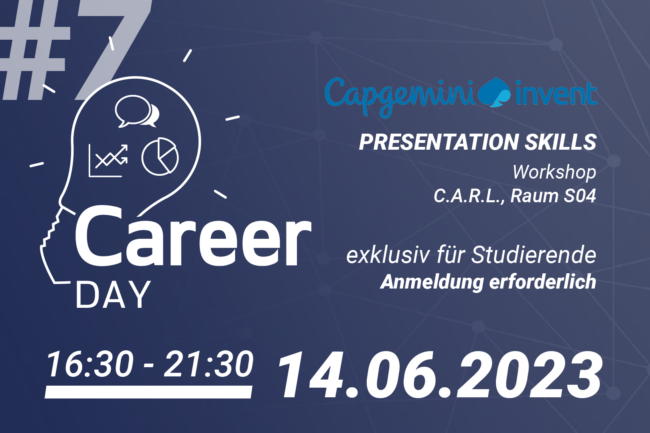 #7

Career
DAY

Capgemini invent

PRESENTATION SKILLS
Workshop
C.A.R.L., Raum S04

exklusiv für Studierende
Anmeldung erforderlich

16:30 - 21:30

14.06.2023